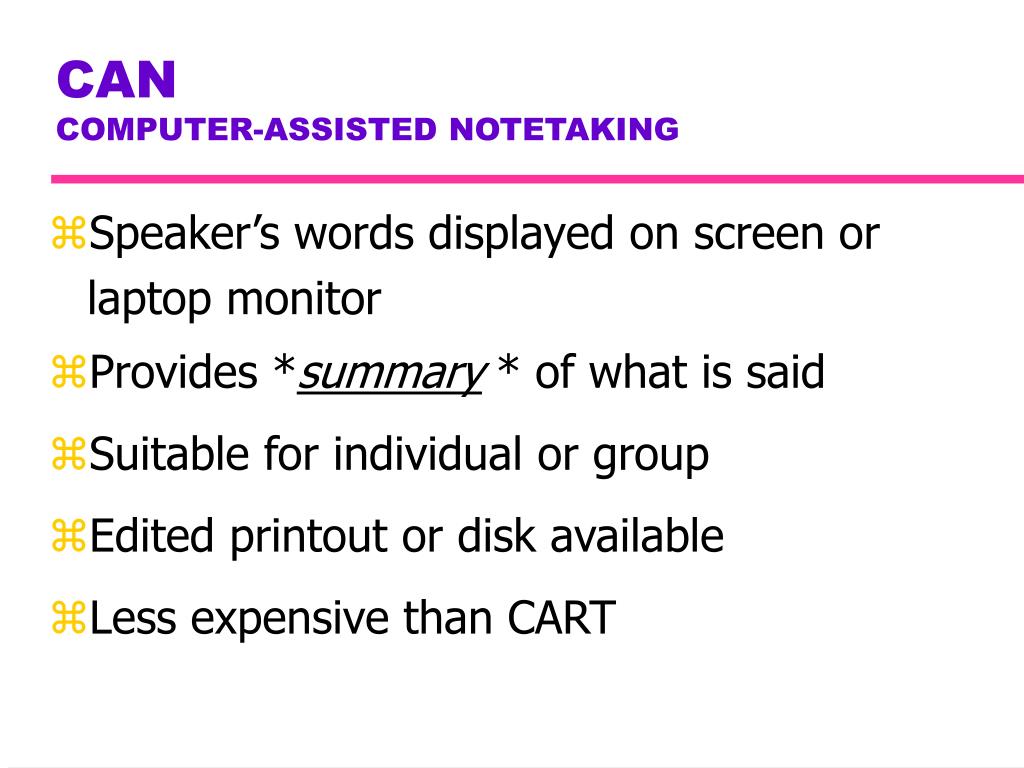 CAN
COMPUTER-ASSISTED NOTETAKING

⌘Speaker’s words displayed on screen or laptop monitor
⌘Provides *summary * of what is said
⌘Suitable for individual or group
⌘Edited printout or disk available
⌘Less expensive than CART